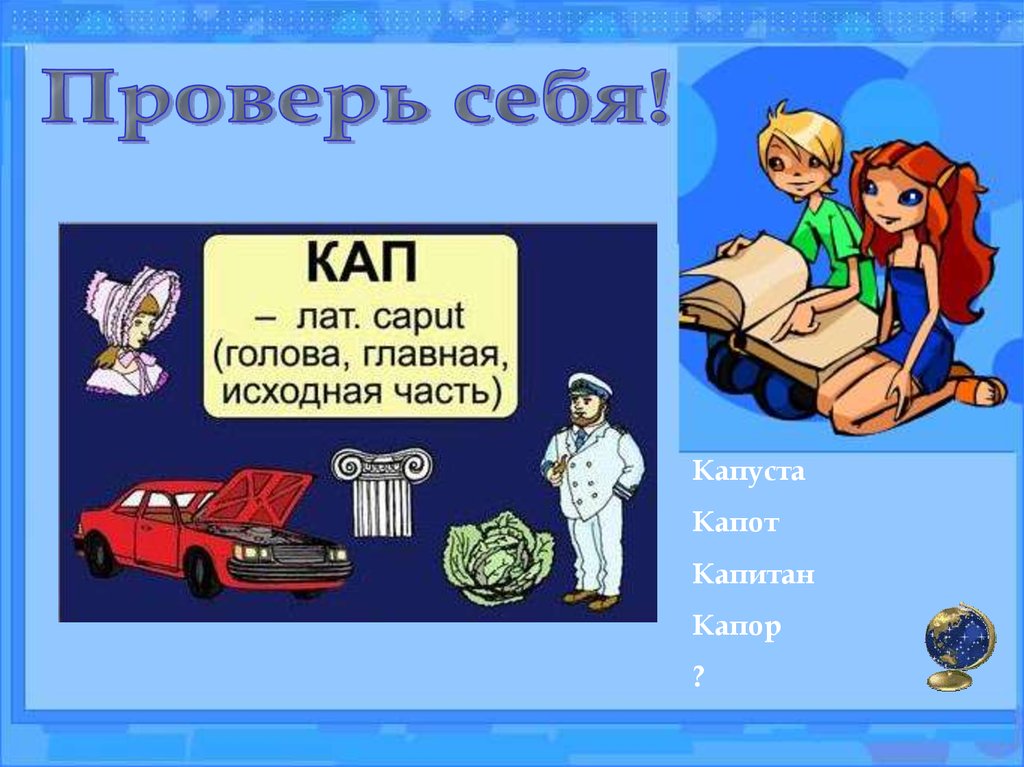 Проверь себя!

КАП
– лат. caput
(голова, главная, исходная часть)

Капуста

Капот

Капитан

Капор

?